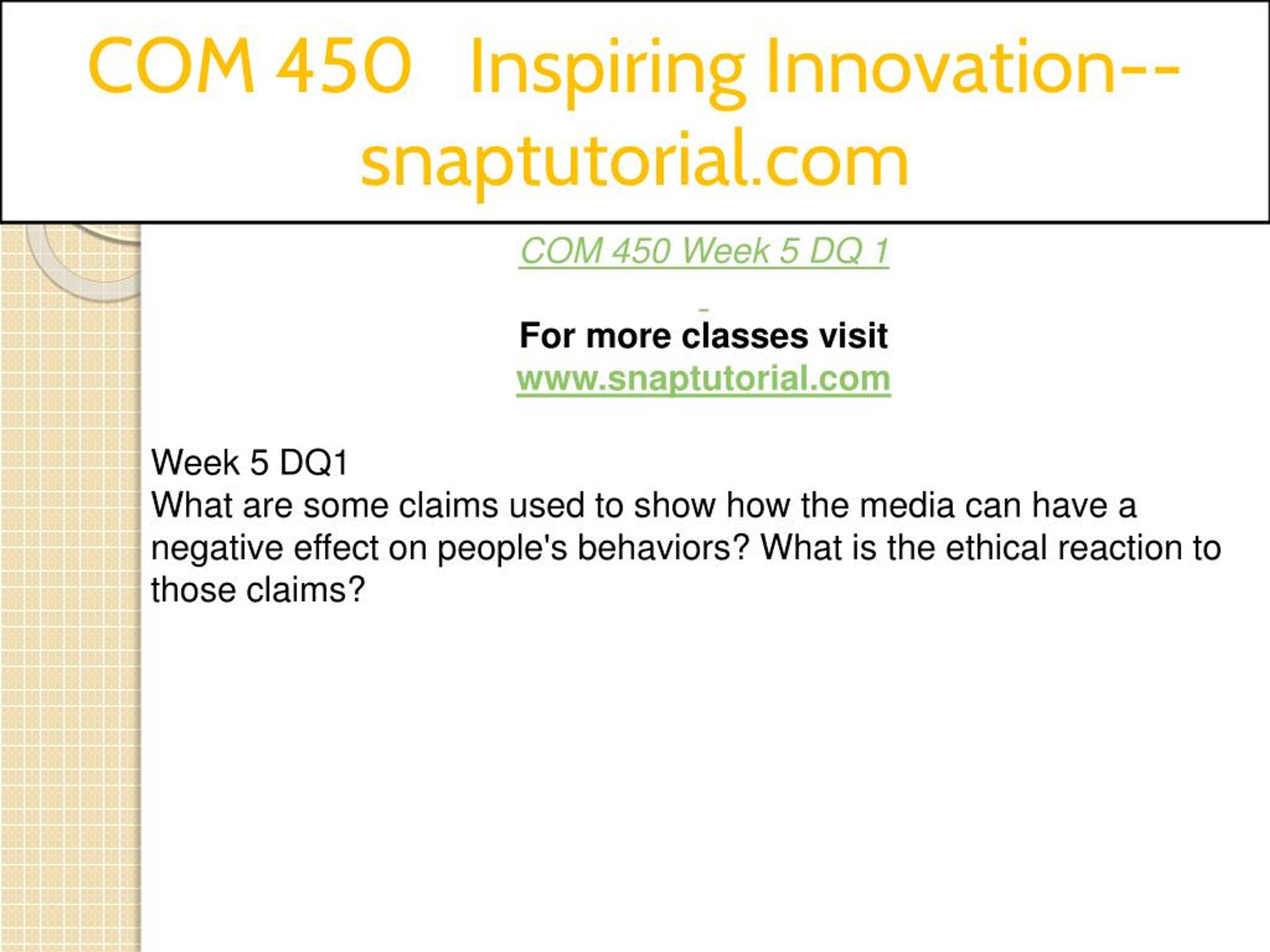 COM 450 Inspiring Innovation--snaptutorial.com

COM 450 Week 5 DQ 1

For more classes visit
www.snaptutorial.com

Week 5 DQ1
What are some claims used to show how the media can have a negative effect on people's behaviors? What is the ethical reaction to those claims?